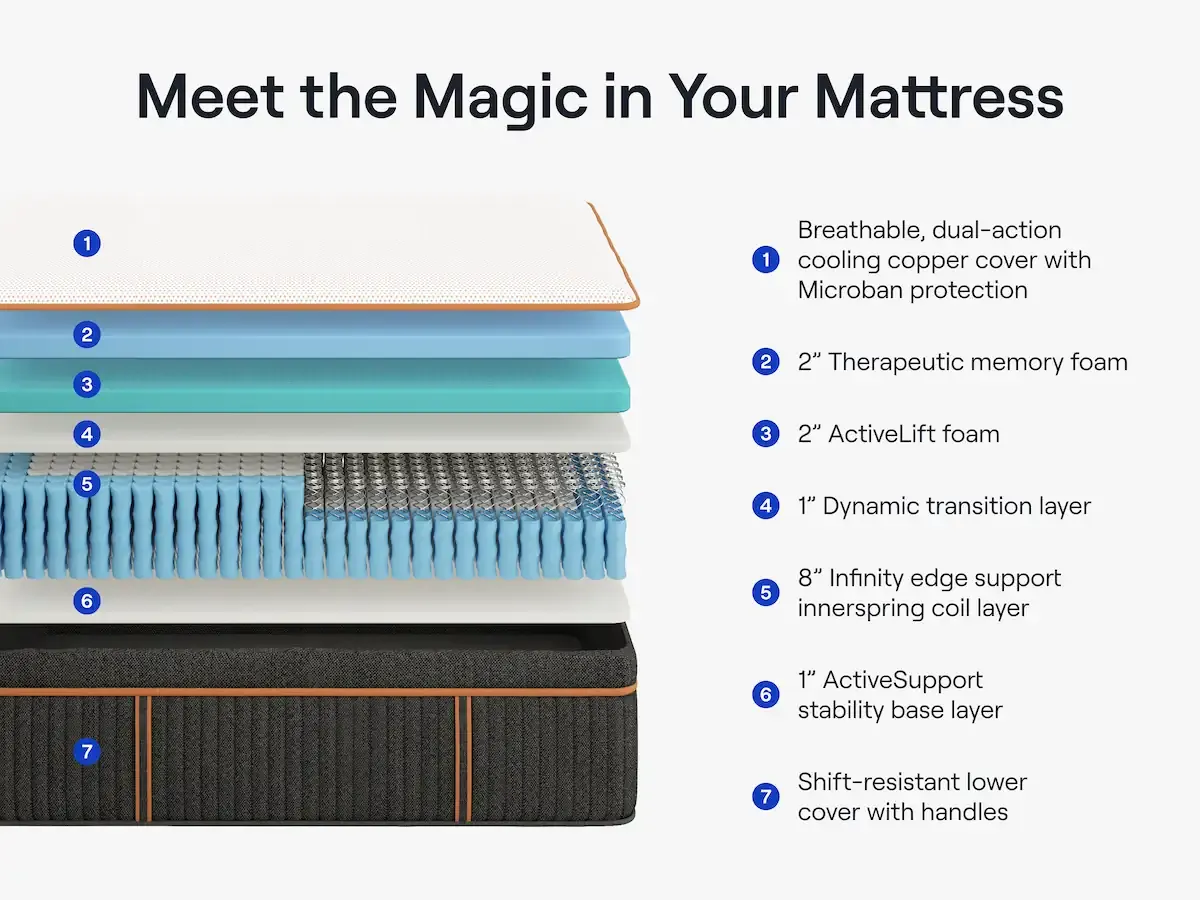 Meet the Magic in Your Mattress

1
2
3
4
5
6
7

1 Breathable, dual-action cooling copper cover with Microban protection

2 2” Therapeutic memory foam

3 2” ActiveLift foam

4 1” Dynamic transition layer

5 8” Infinity edge support innerspring coil layer

6 1” ActiveSupport stability base layer

7 Shift-resistant lower cover with handles